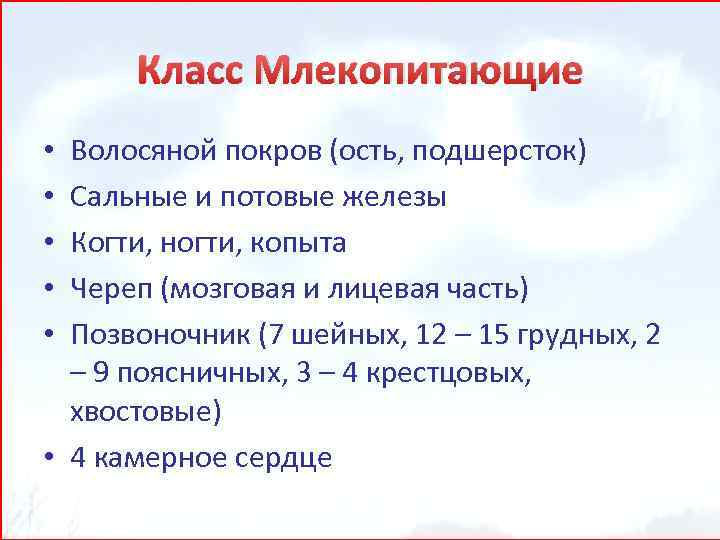 Класс Млекопитающие

• Волосяной покров (ость, подшерсток)
• Сальные и потовые железы
• Когти, ногти, копыта
• Череп (мозговая и лицевая часть)
• Позвоночник (7 шейных, 12 – 15 грудных, 2 – 9 поясничных, 3 – 4 крестцовых, хвостовые)
• 4 камерное сердце